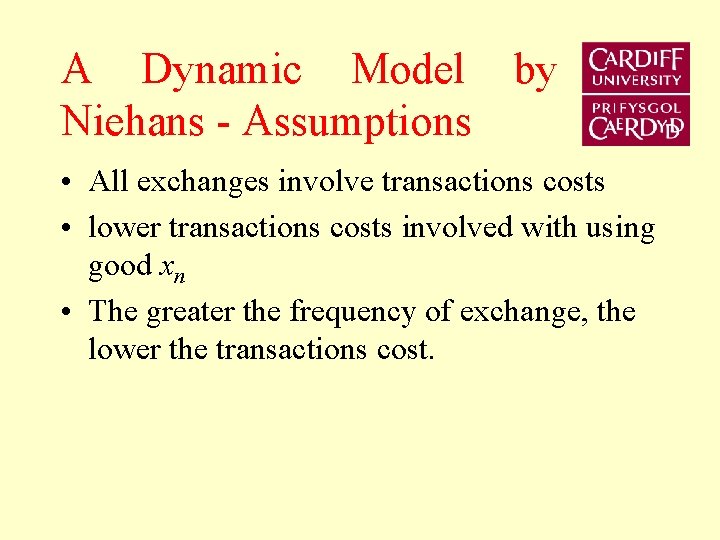 A Dynamic Model by Niehans - Assumptions

CARDIFF UNIVERSITY
PRIFYSGOL CAERDYDD

• All exchanges involve transactions costs
• lower transactions costs involved with using good $x_n$
• The greater the frequency of exchange, the lower the transactions cost.